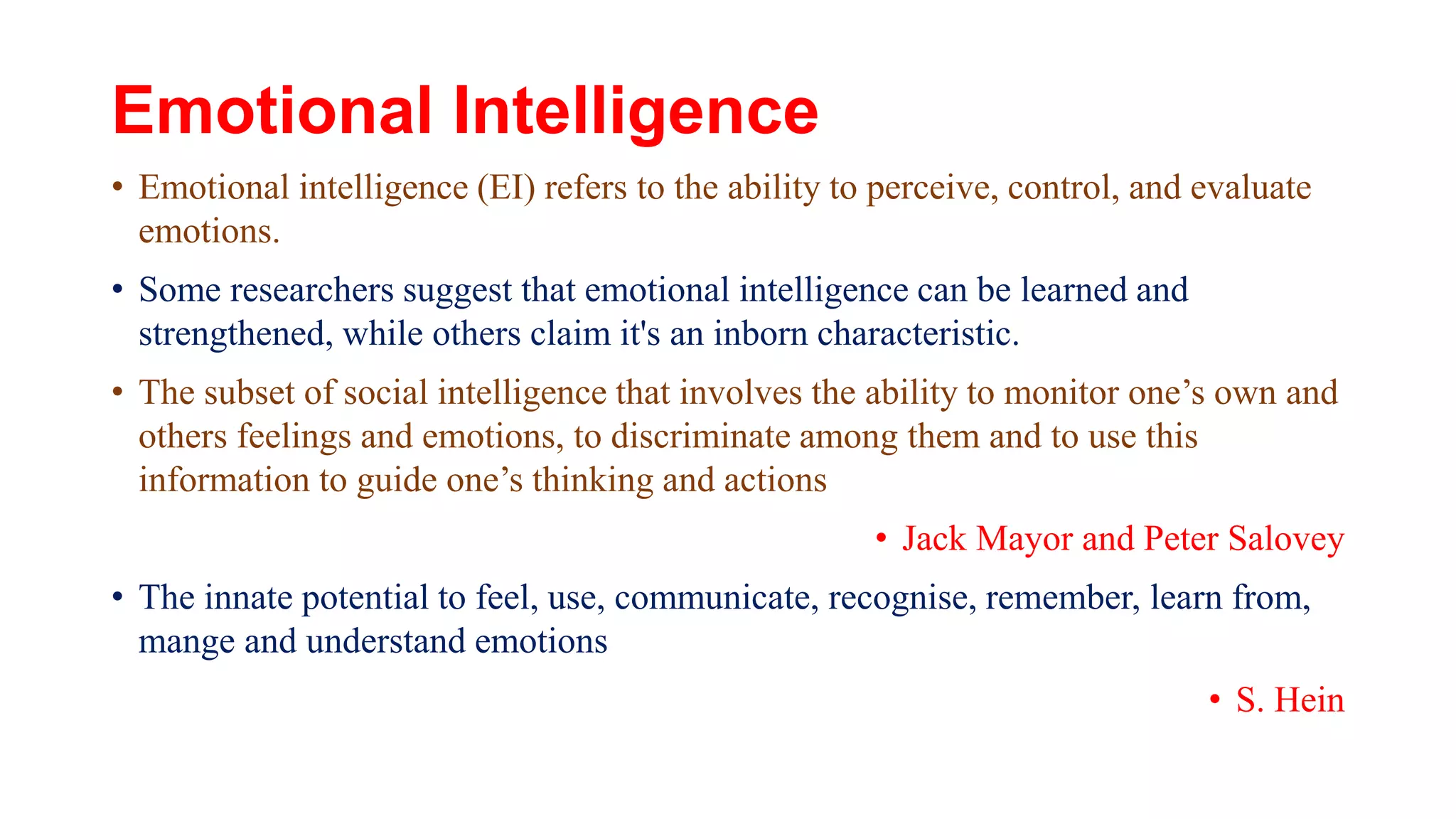 Emotional Intelligence

• Emotional intelligence (EI) refers to the ability to perceive, control, and evaluate emotions.

• Some researchers suggest that emotional intelligence can be learned and strengthened, while others claim it's an inborn characteristic.

• The subset of social intelligence that involves the ability to monitor one’s own and others feelings and emotions, to discriminate among them and to use this information to guide one’s thinking and actions

• Jack Mayor and Peter Salovey

• The innate potential to feel, use, communicate, recognise, remember, learn from, mange and understand emotions

• S. Hein